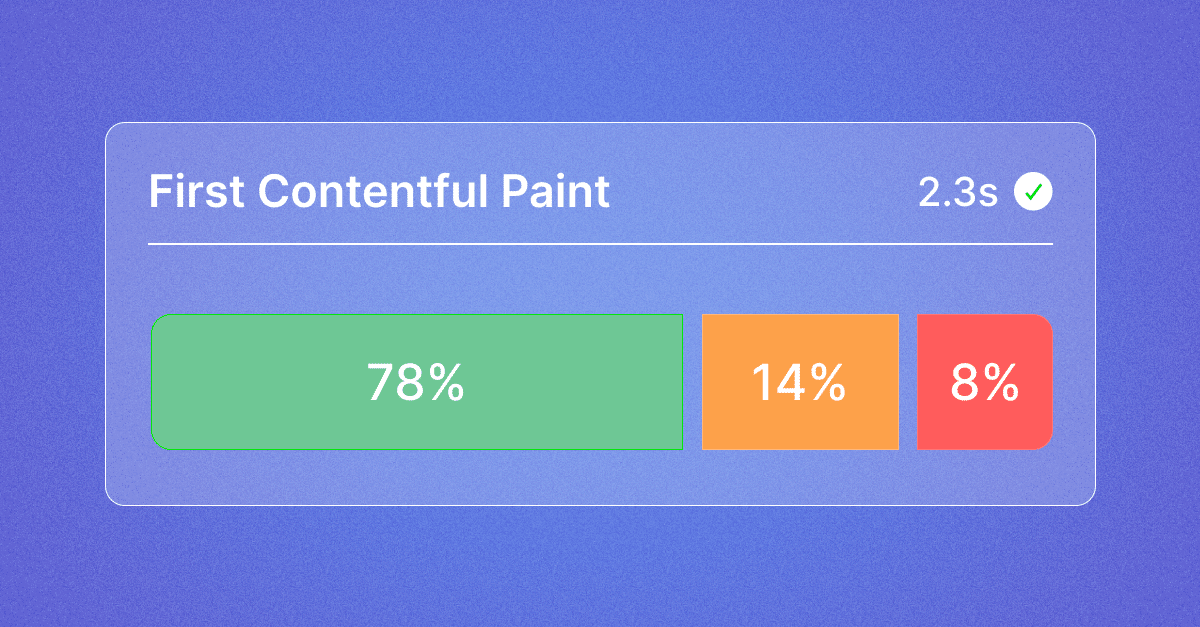 First Contentful Paint

2.3s

78%

14%

8%